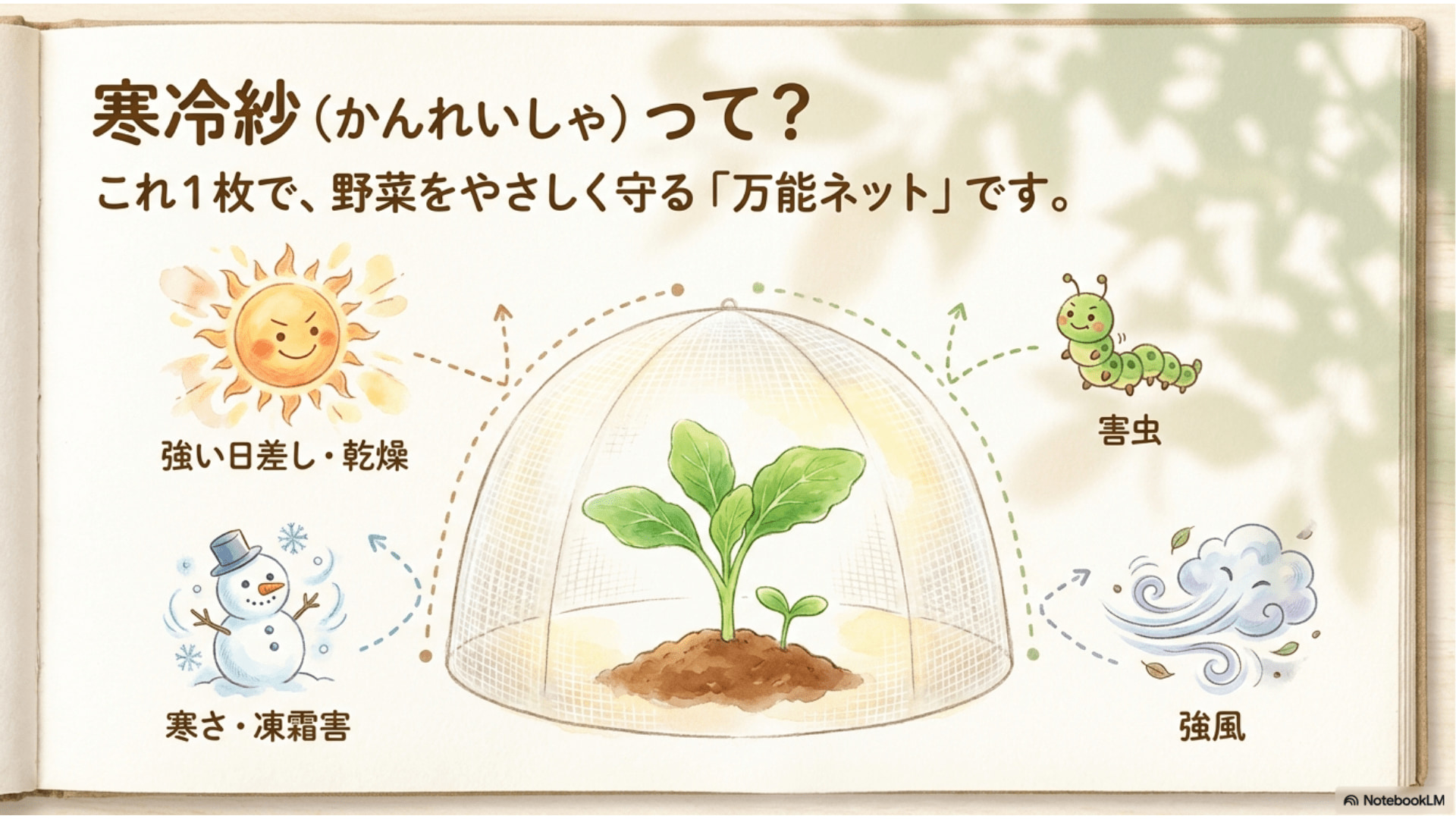 寒冷紗（かんれいしゃ）って？

これ１枚で、野菜をやさしく守る「万能ネット」です。

強い日差し・乾燥

害虫

寒さ・凍霜害

強風

NotebookLM